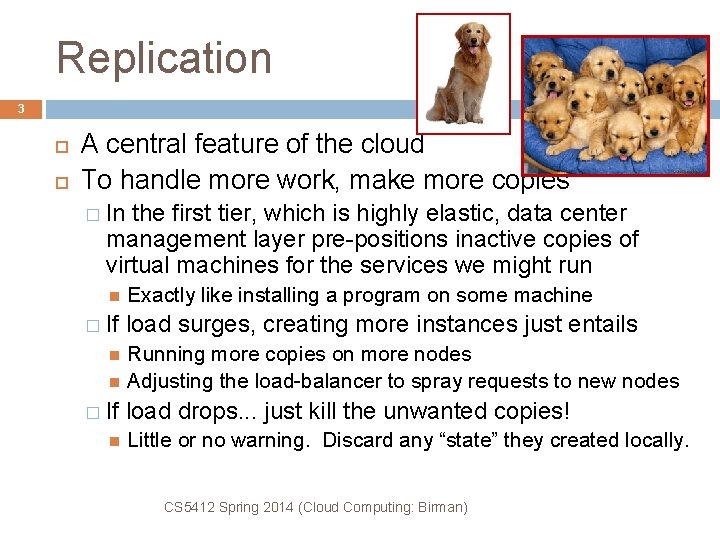 Replication

3

A central feature of the cloud

To handle more work, make more copies

In the first tier, which is highly elastic, data center management layer pre-positions inactive copies of virtual machines for the services we might run

Exactly like installing a program on some machine

If load surges, creating more instances just entails

Running more copies on more nodes

Adjusting the load-balancer to spray requests to new nodes

If load drops... just kill the unwanted copies!

Little or no warning. Discard any “state” they created locally.

CS5412 Spring 2014 (Cloud Computing: Birman)